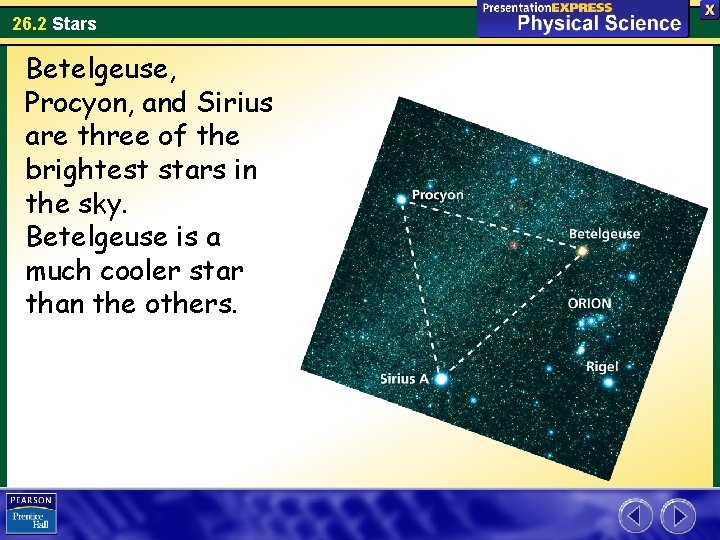 26.2 Stars

PresentationEXPRESS
Physical Science

X

Betelgeuse, Procyon, and Sirius are three of the brightest stars in the sky. Betelgeuse is a much cooler star than the others.

Procyon

Betelgeuse

ORION

Rigel

Sirius A

PEARSON
Prentice Hall